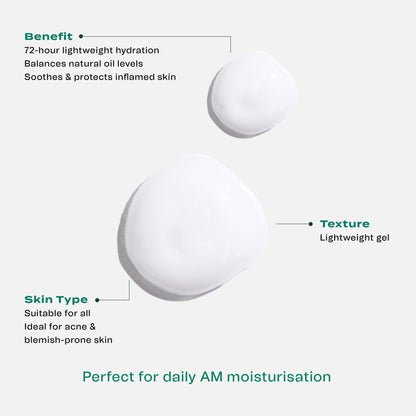 Benefit
72-hour lightweight hydration
Balances natural oil levels
Soothes & protects inflamed skin

Texture
Lightweight gel

Skin Type
Suitable for all
Ideal for acne & blemish-prone skin

Perfect for daily AM moisturisation